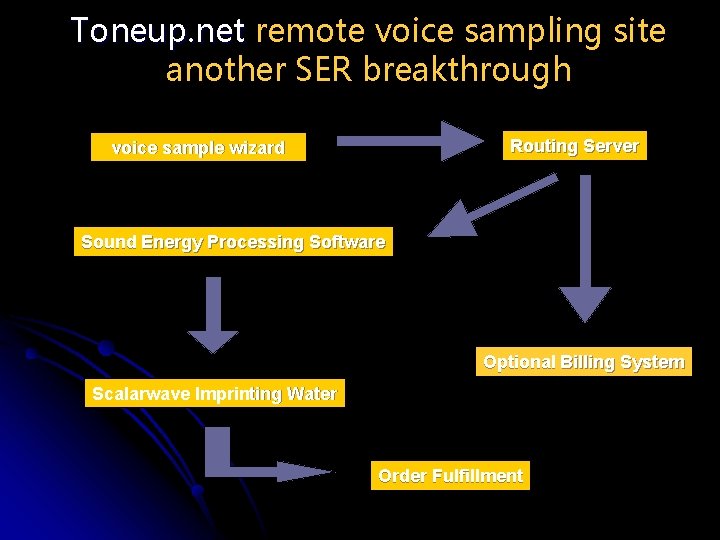 Toneup.net remote voice sampling site another SER breakthrough

voice sample wizard

Routing Server

Sound Energy Processing Software

Optional Billing System

Scalarwave Imprinting Water

Order Fulfillment